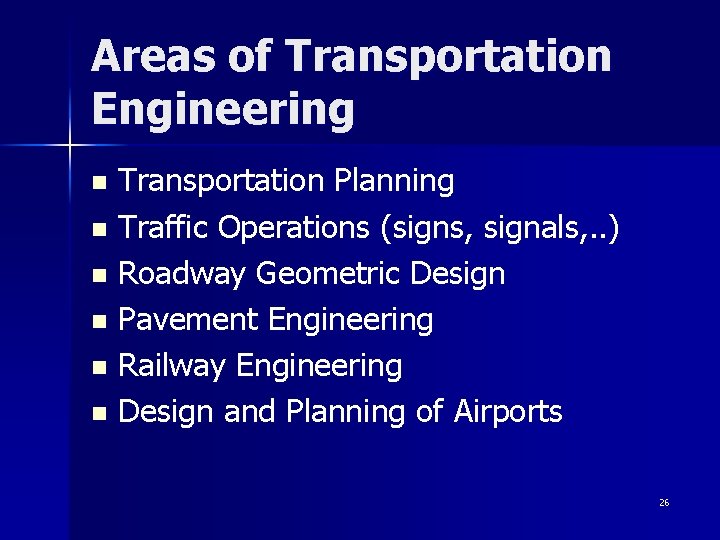 Areas of Transportation Engineering

- Transportation Planning
- Traffic Operations (signs, signals,..)
- Roadway Geometric Design
- Pavement Engineering
- Railway Engineering
- Design and Planning of Airports

26